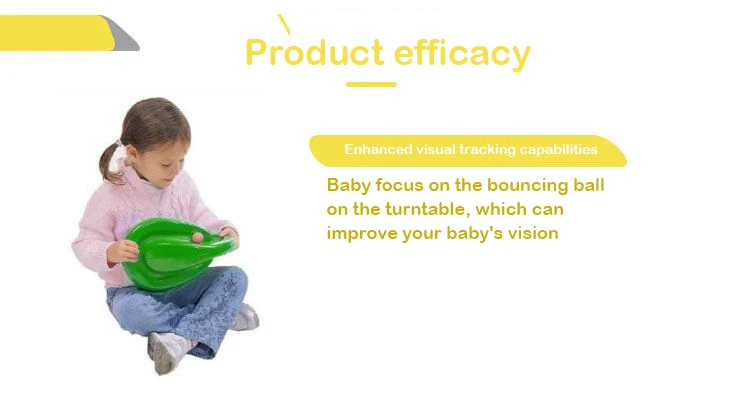 Product efficacy

Enhanced visual tracking capabilities

Baby focus on the bouncing ball on the turntable, which can improve your baby's vision